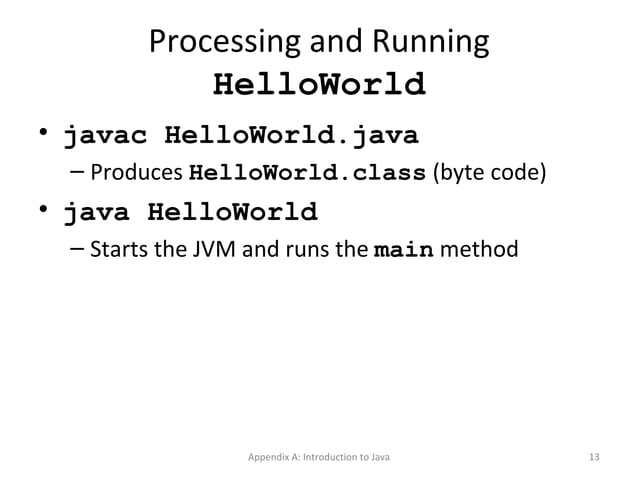 Processing and Running HelloWorld

• javac HelloWorld.java
– Produces HelloWorld.class (byte code)

• java HelloWorld
– Starts the JVM and runs the main method

Appendix A: Introduction to Java

13